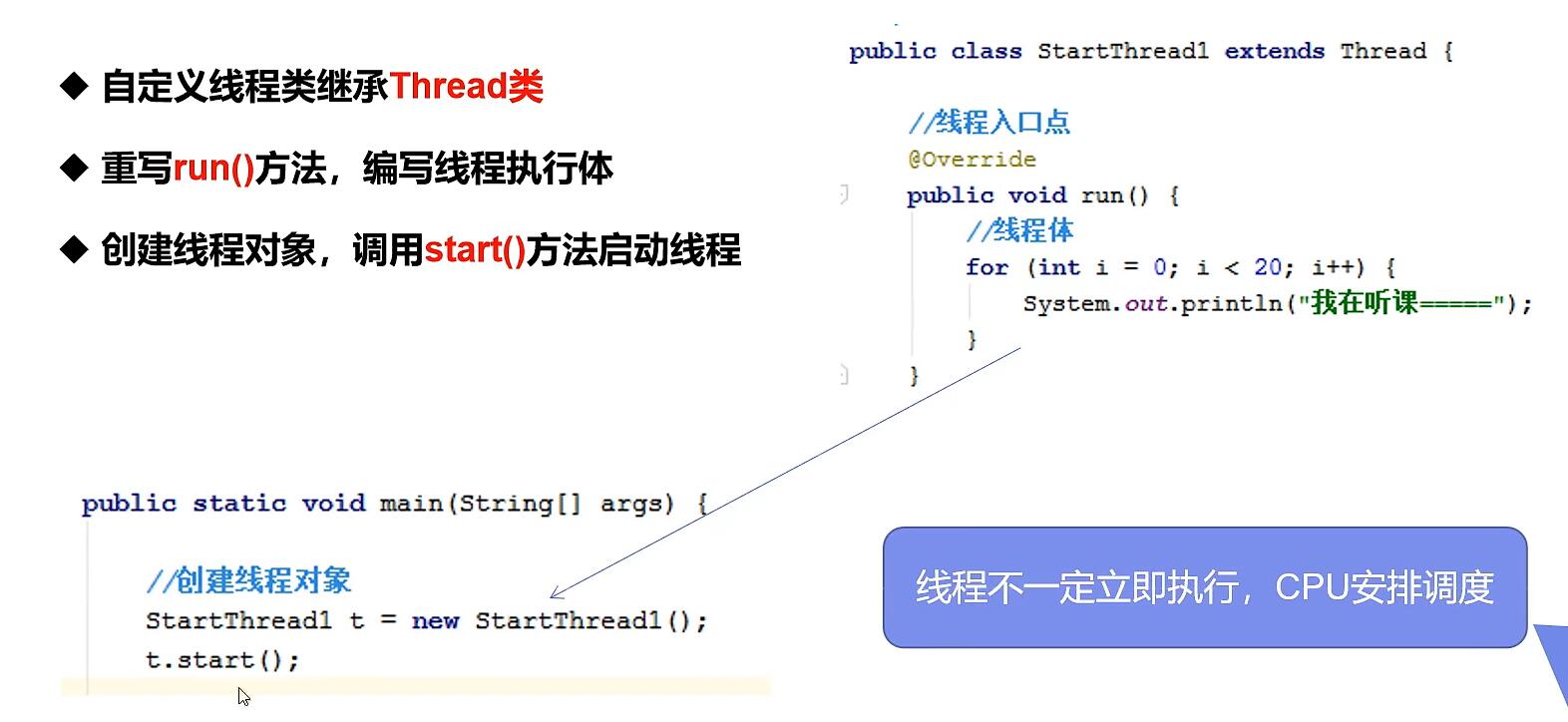 ◆ 自定义线程类继承Thread类

◆ 重写run()方法，编写线程执行体

◆ 创建线程对象，调用start()方法启动线程

public class StartThread1 extends Thread {

//线程入口点
@Override
public void run() {
//线程体
for (int i = 0; i < 20; i++) {
System.out.println("我在听课=====");
}
}

public static void main(String[] args) {

//创建线程对象
StartThread1 t = new StartThread1();
t.start();

线程不一定立即执行，CPU安排调度